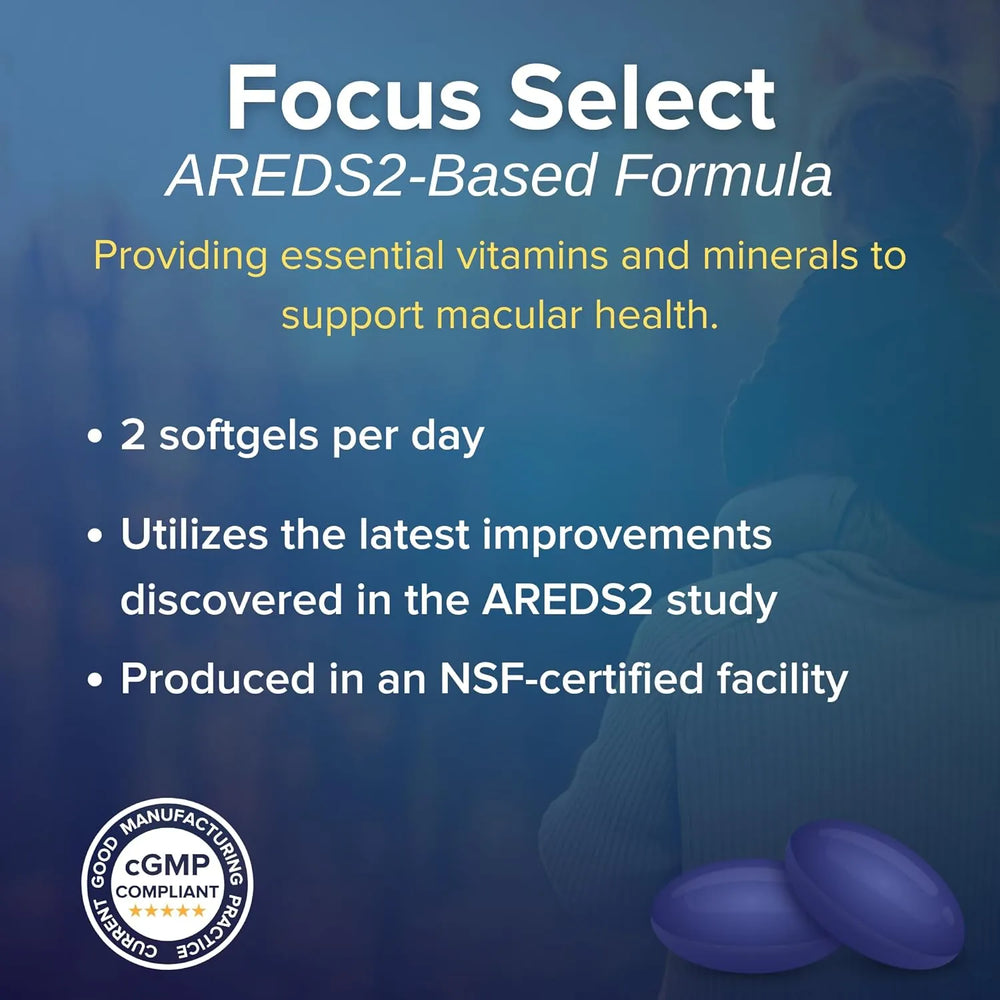 Focus Select
AREDS2-Based Formula

Providing essential vitamins and minerals to support macular health.

• 2 softgels per day

• Utilizes the latest improvements discovered in the AREDS2 study

• Produced in an NSF-certified facility

CURRENT GOOD MANUFACTURING PRACTICE
cGMP
COMPLIANT
★★★★★